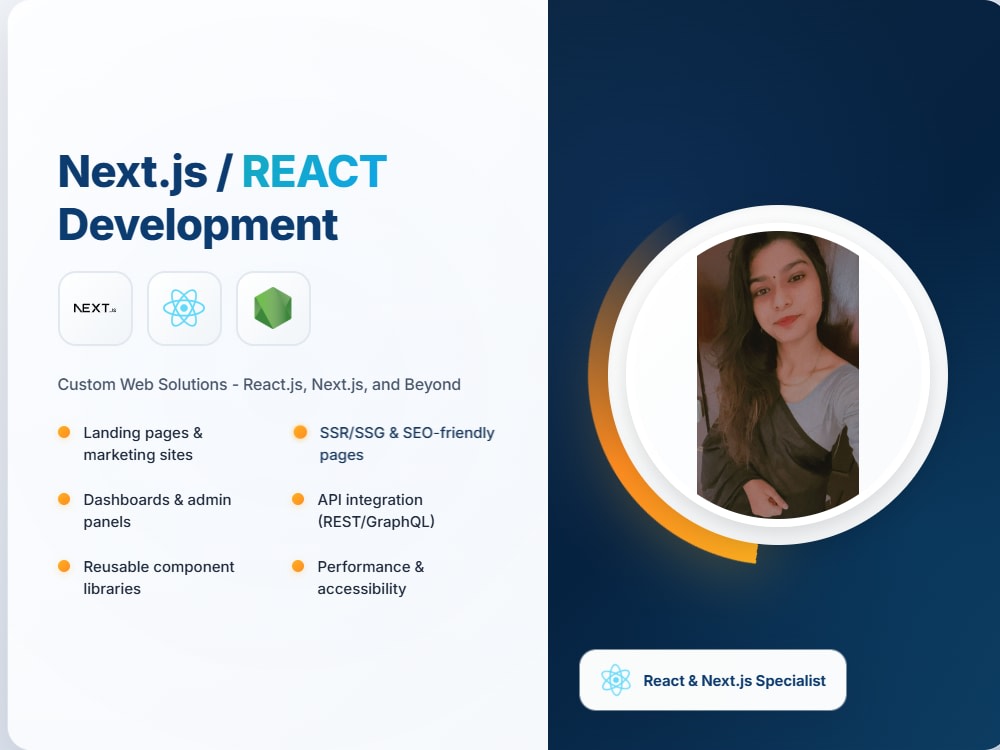 Next.js / REACT Development

NEXT.js

Custom Web Solutions - React.js, Next.js, and Beyond

• Landing pages & marketing sites

• Dashboards & admin panels

• Reusable component libraries

• SSR/SSG & SEO-friendly pages

• API integration (REST/GraphQL)

• Performance & accessibility

React & Next.js Specialist